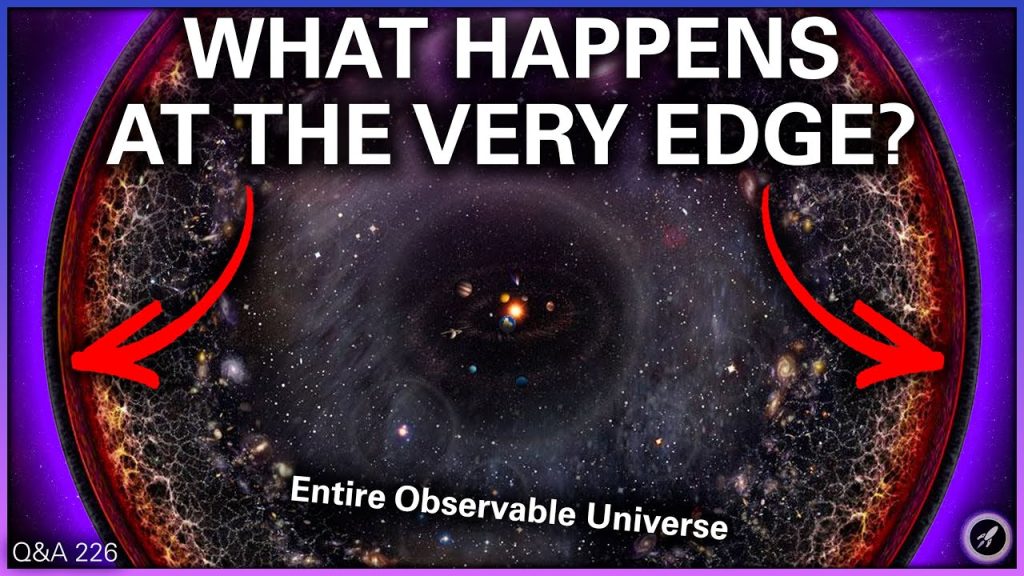 WHAT HAPPENS AT THE VERY EDGE?

Entire Observable Universe

Q&A 226